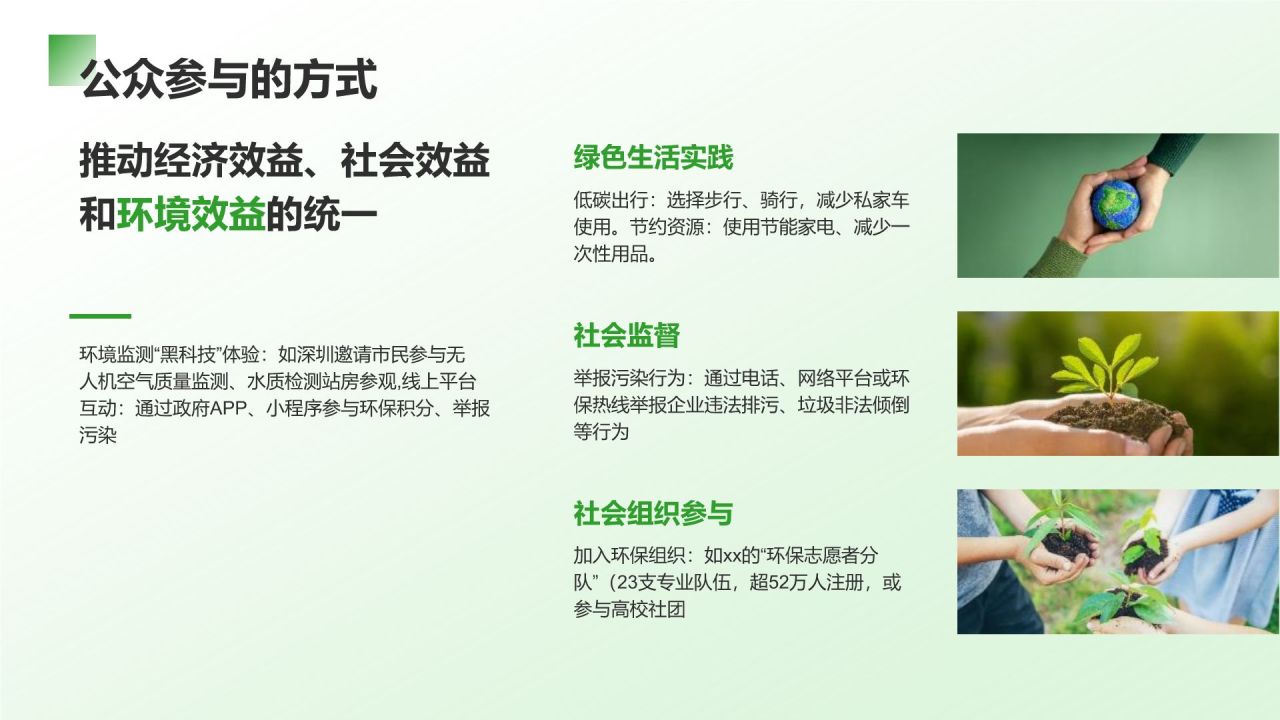 公众参与的方式

推动经济效益、社会效益和环境效益的统一

环境监测“黑科技”体验：如深圳邀请市民参与无人机空气质量监测、水质检测站房参观,线上平台互动：通过政府APP、小程序参与环保积分、举报污染

绿色生活实践

低碳出行：选择步行、骑行，减少私家车使用。节约资源：使用节能家电、减少一次性用品。

社会监督

举报污染行为：通过电话、网络平台或环保热线举报企业违法排污、垃圾非法倾倒等行为

社会组织参与

加入环保组织：如xx的“环保志愿者分队”（23支专业队伍，超52万人注册，或参与高校社团